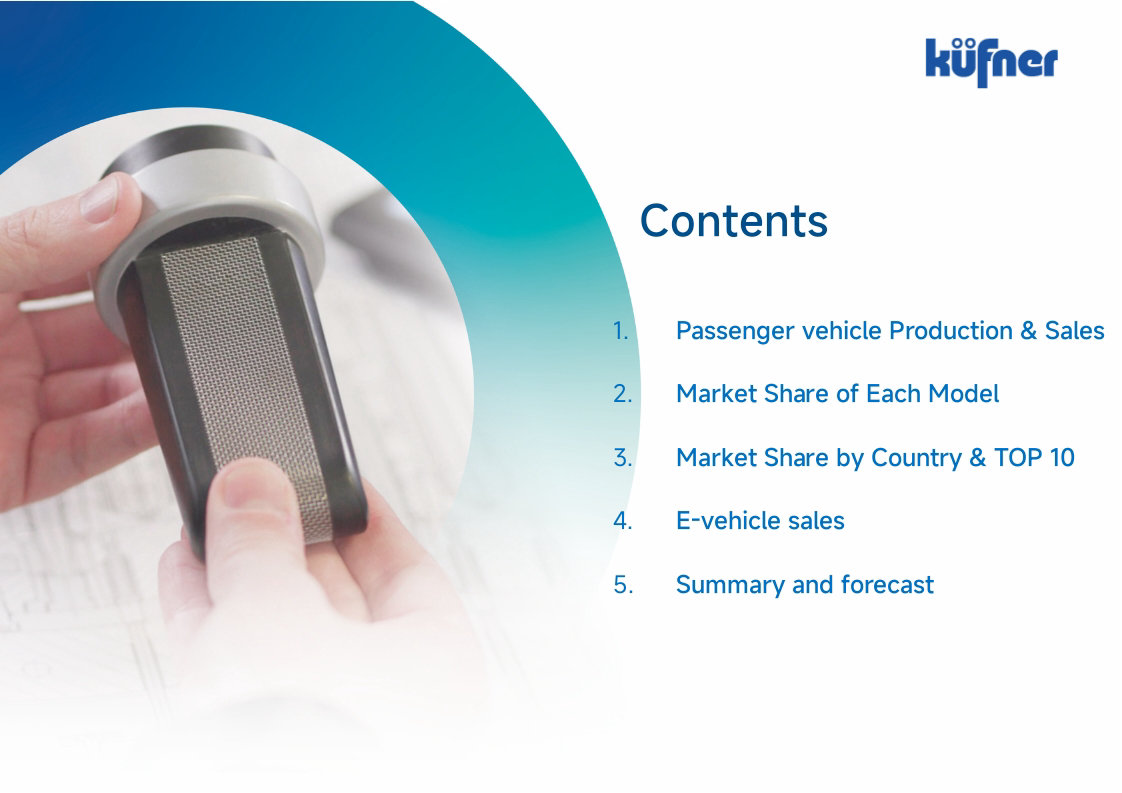 küfner

Contents

1. Passenger vehicle Production & Sales

2. Market Share of Each Model

3. Market Share by Country & TOP 10

4. E-vehicle sales

5. Summary and forecast